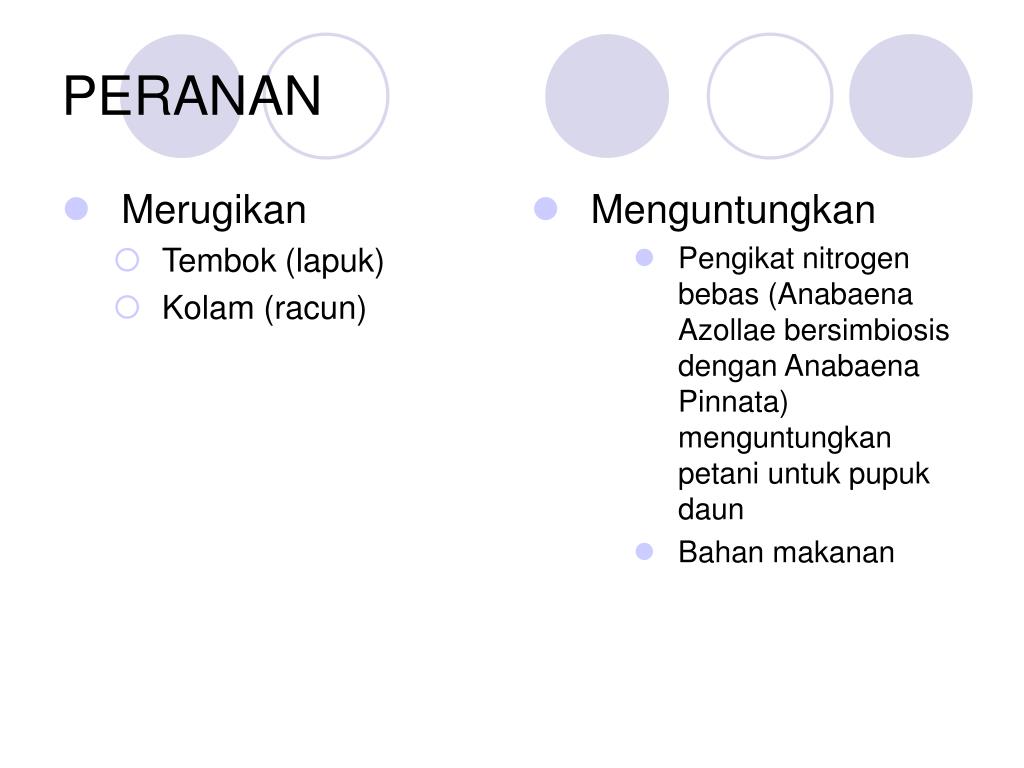 PERANAN

Merugikan
Tembok (lapuk)
Kolam (racun)

Menguntungkan
Pengikat nitrogen bebas (Anabaena Azollae bersimbiosis dengan Anabaena Pinnata) menguntungkan petani untuk pupuk daun
Bahan makanan